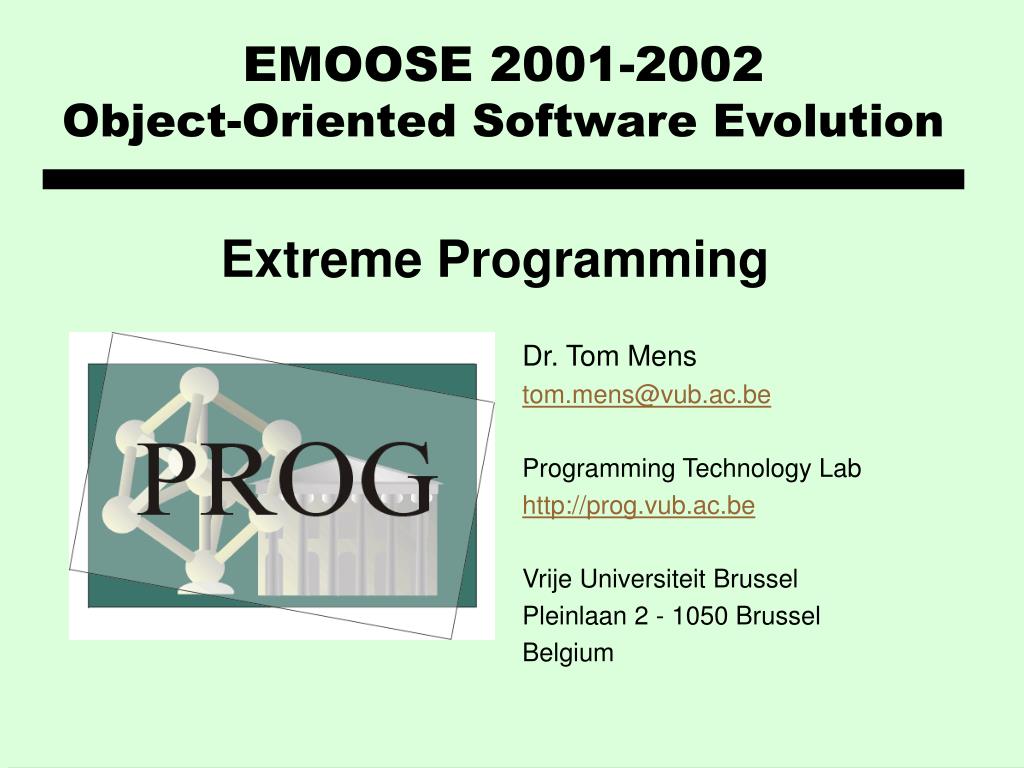 EMOOSE 2001-2002
Object-Oriented Software Evolution

Extreme Programming

PROG

Dr. Tom Mens
tom.mens@vub.ac.be

Programming Technology Lab
http://prog.vub.ac.be

Vrije Universiteit Brussel
Pleinlaan 2 - 1050 Brussel
Belgium